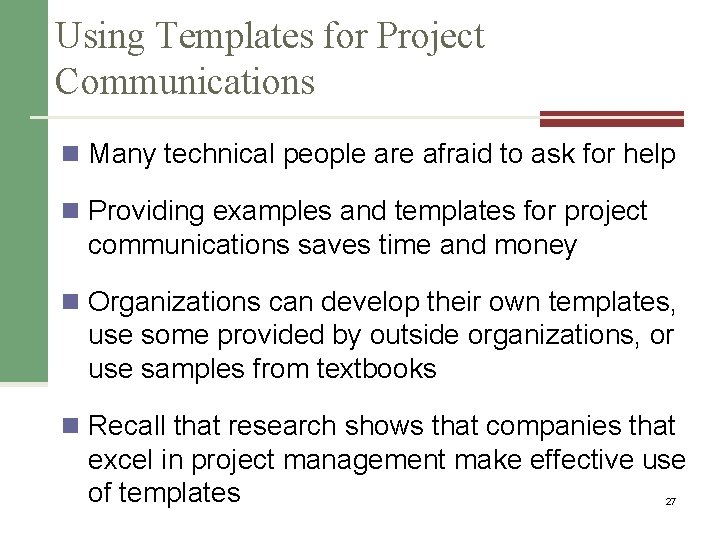 Using Templates for Project Communications

Many technical people are afraid to ask for help

Providing examples and templates for project communications saves time and money

Organizations can develop their own templates, use some provided by outside organizations, or use samples from textbooks

Recall that research shows that companies that excel in project management make effective use of templates

27